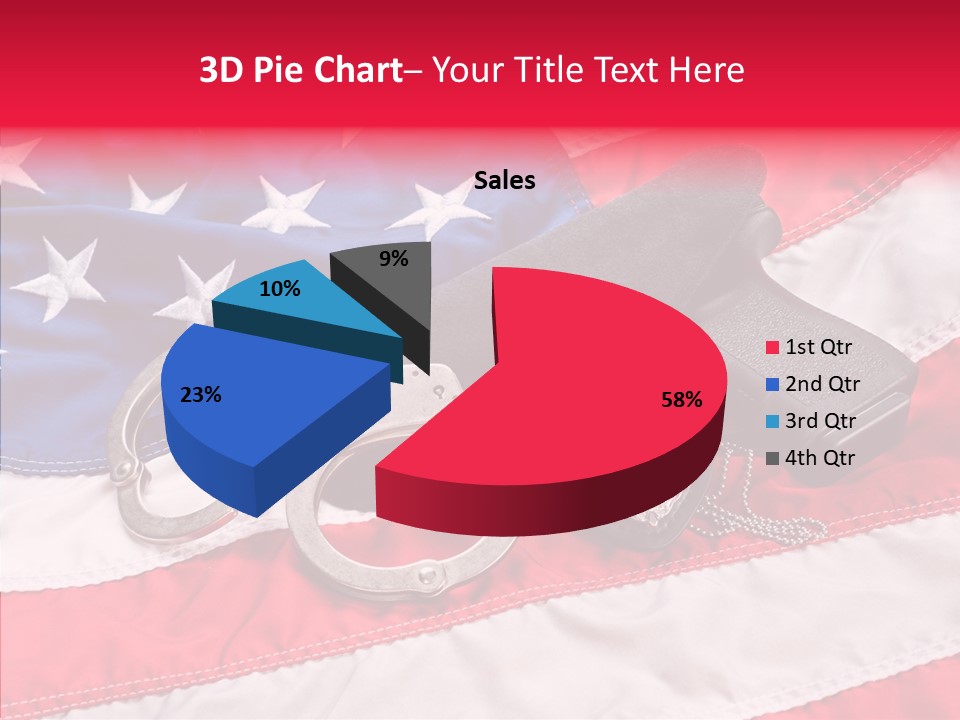 3D Pie Chart– Your Title Text Here

Sales

9%

10%

23%

58%

1st Qtr
2nd Qtr
3rd Qtr
4th Qtr